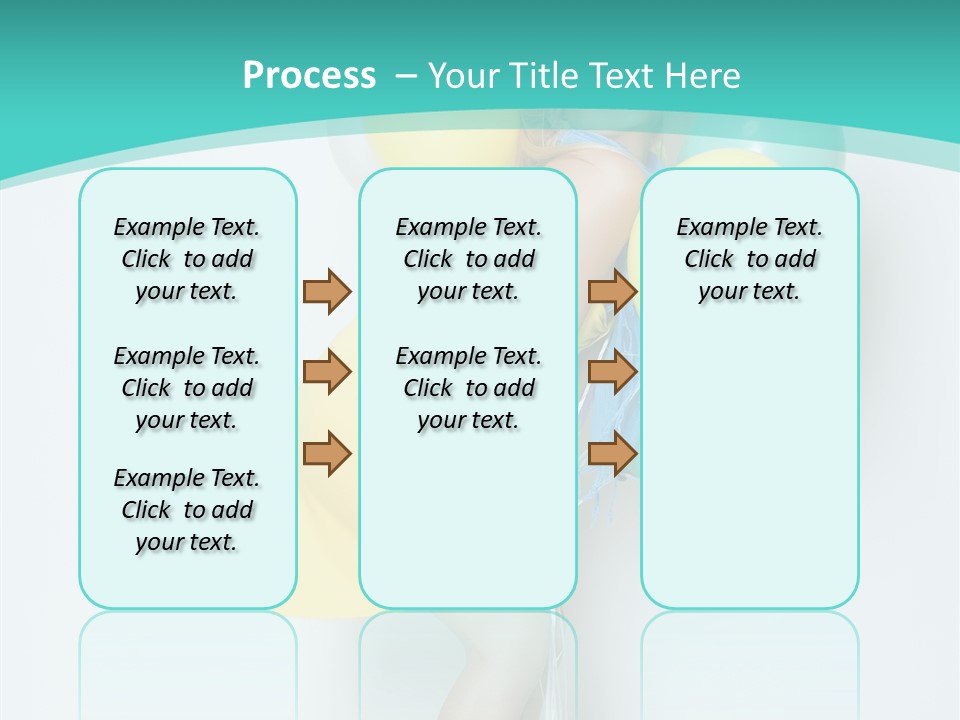 Process – Your Title Text Here

Example Text. Click to add your text.

Example Text. Click to add your text.

Example Text. Click to add your text.

Example Text. Click to add your text.

Example Text. Click to add your text.

Example Text. Click to add your text.